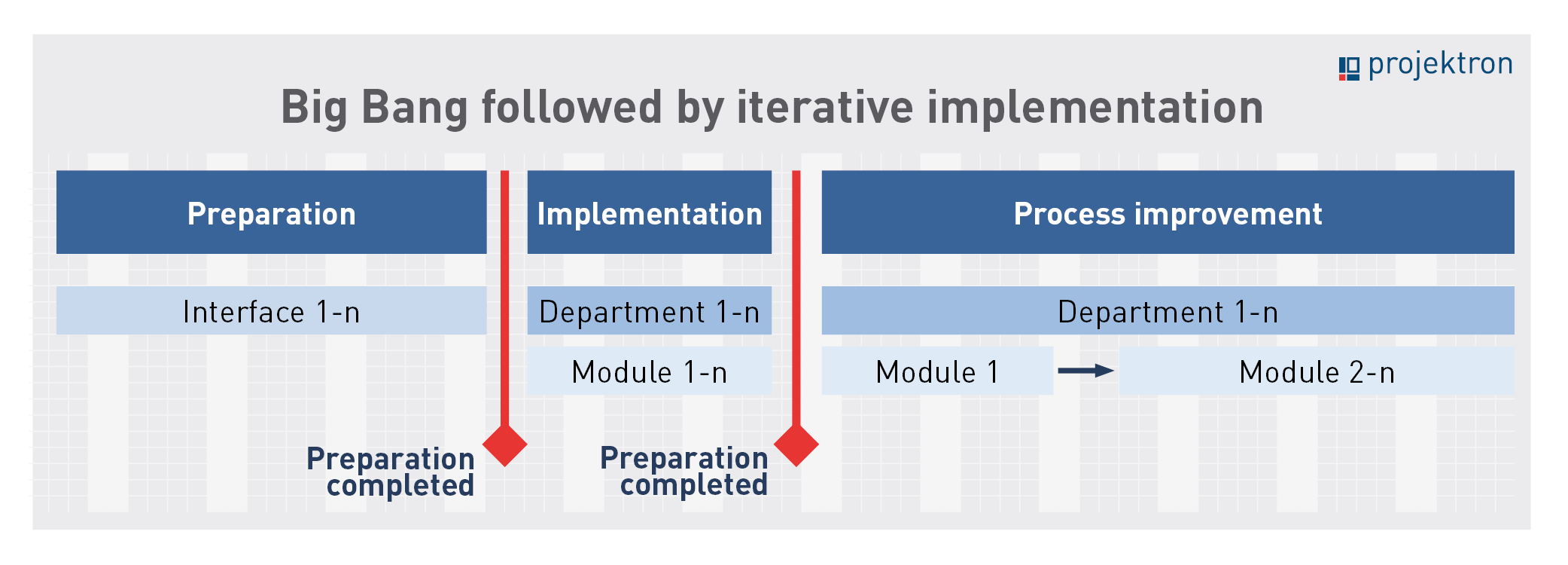 projektron

Big Bang followed by iterative implementation

Preparation

Implementation

Process improvement

Interface 1-n

Department 1-n

Department 1-n

Module 1-n

Module 1

Module 2-n

Preparation completed

Preparation completed